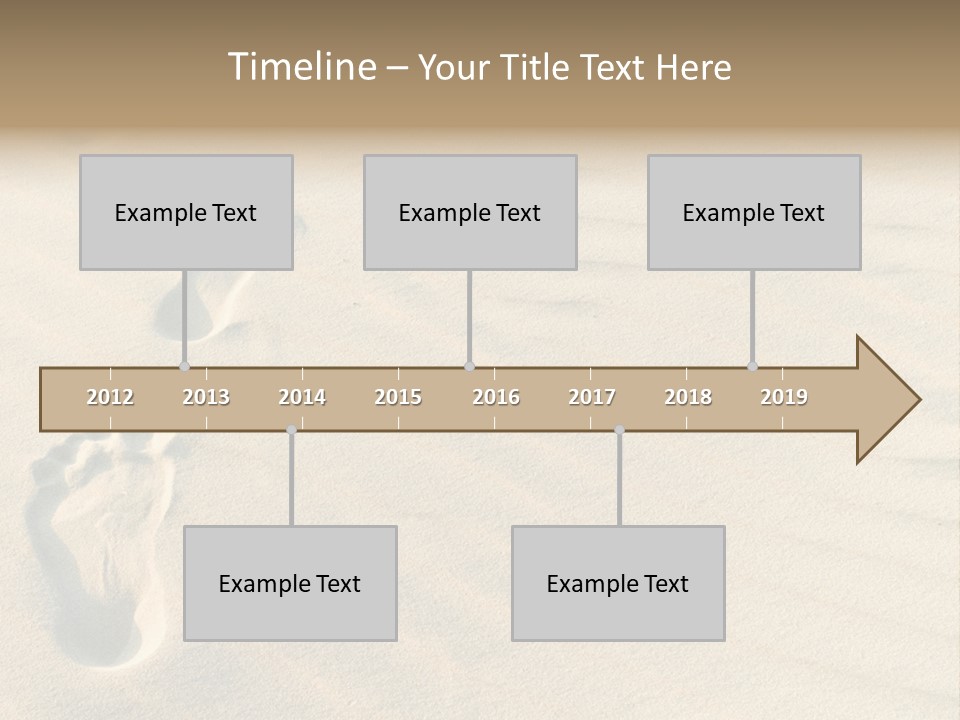 Timeline – Your Title Text Here

Example Text

Example Text

Example Text

2012 2013 2014 2015 2016 2017 2018 2019

Example Text

Example Text